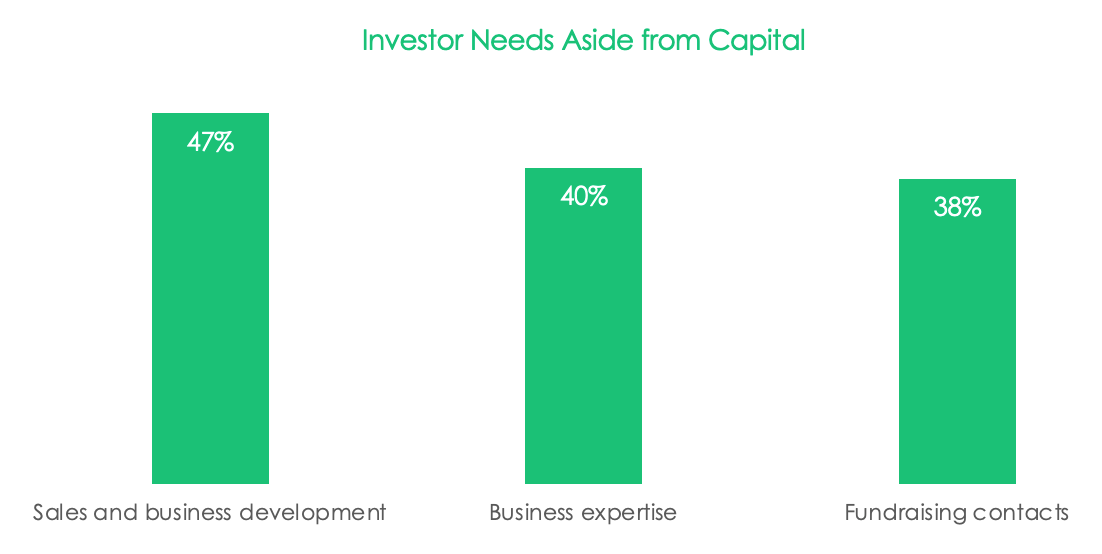 Investor Needs Aside from Capital

47%

40%

38%

Sales and business development

Business expertise

Fundraising contacts